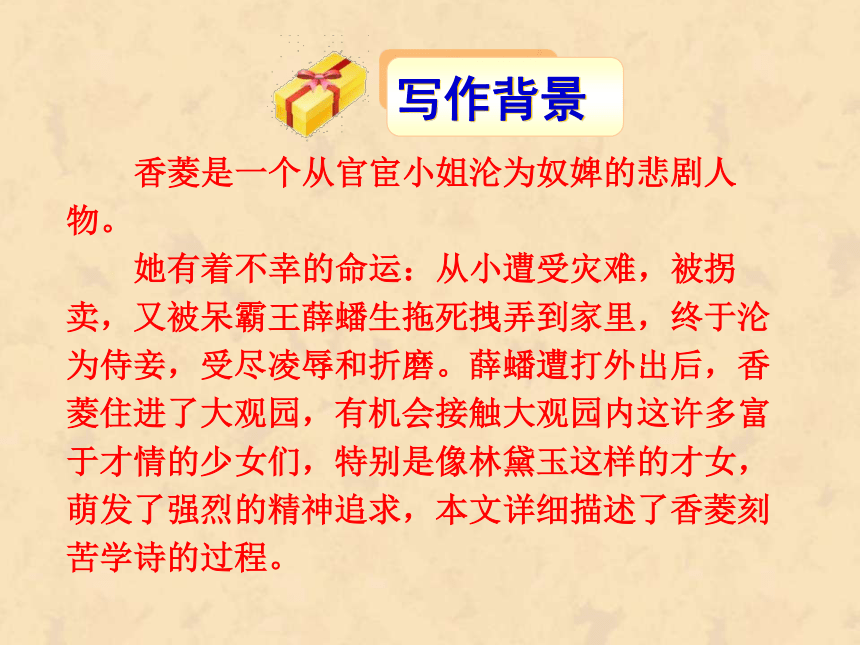 写作背景

香菱是一个从官宦小姐沦为奴婢的悲剧人物。

她有着不幸的命运：从小遭受灾难，被拐卖，又被呆霸王薛蟠生拖死拽弄到家里，终于沦为侍妾，受尽凌辱和折磨。薛蟠遭打外出后，香菱住进了大观园，有机会接触大观园内这许多富于才情的少女们，特别是像林黛玉这样的才女，萌发了强烈的精神追求，本文详细描述了香菱刻苦学诗的过程。